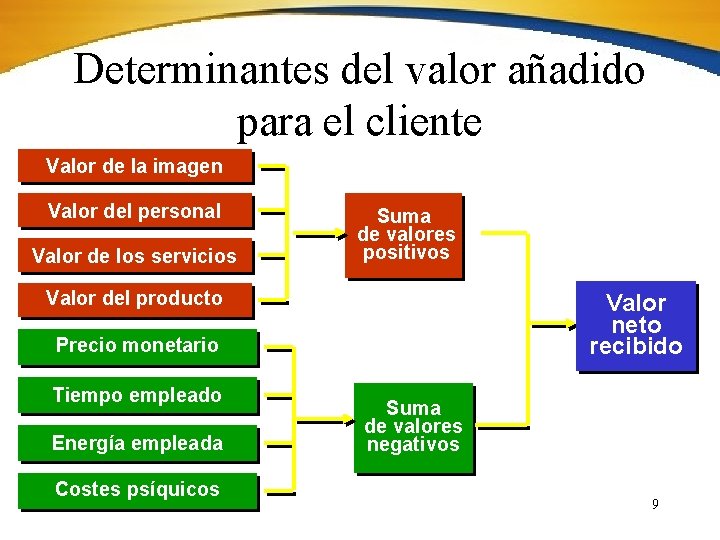 Determinantes del valor añadido para el cliente

Valor de la imagen

Valor del personal

Valor de los servicios

Valor del producto

Suma de valores positivos

Precio monetario

Tiempo empleado

Energía empleada

Costes psíquicos

Suma de valores negativos

Valor neto recibido

9